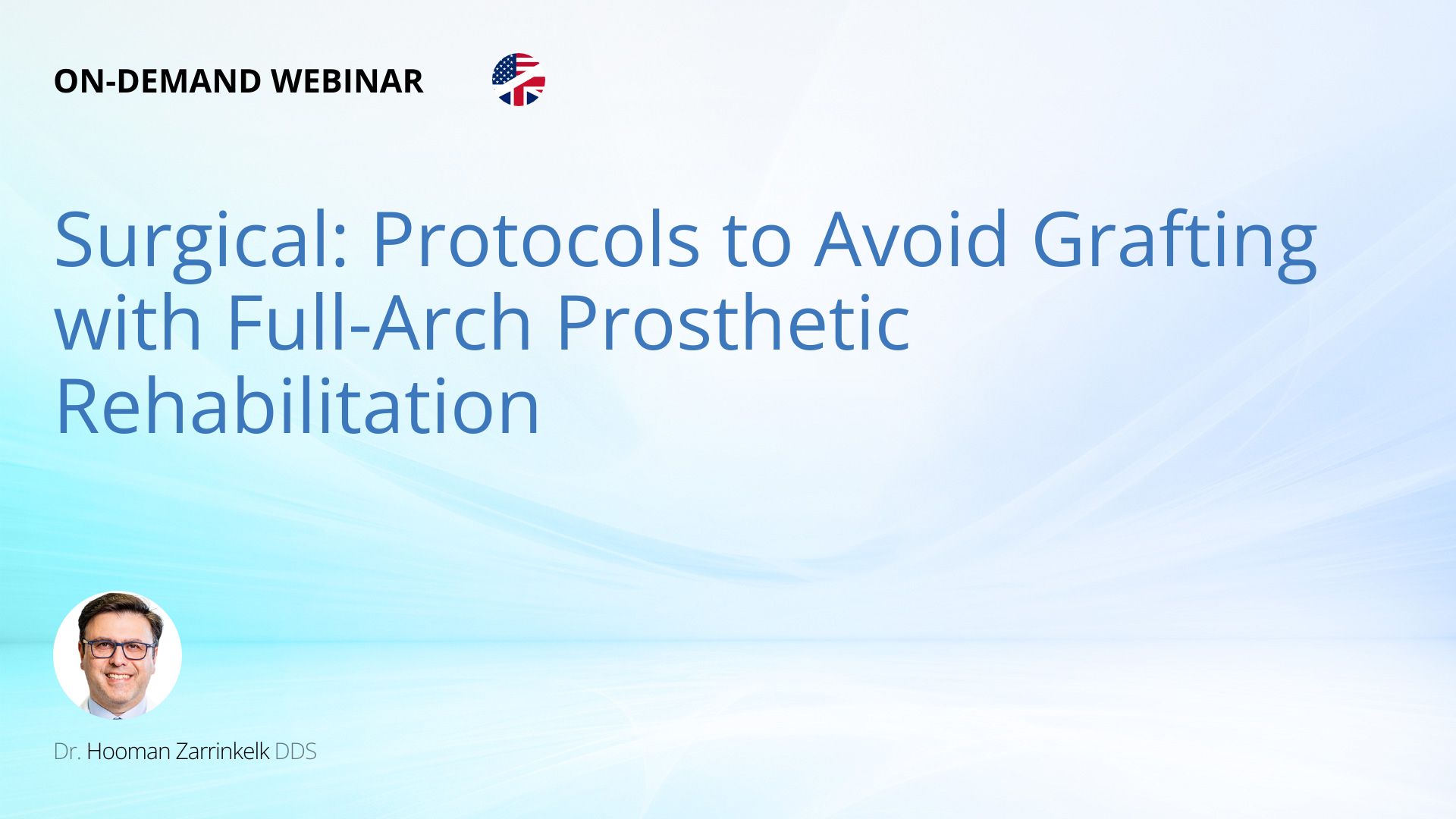 ON-DEMAND WEBINAR

Surgical: Protocols to Avoid Grafting with Full-Arch Prosthetic Rehabilitation

Dr. Hooman Zarrinkelk DDS